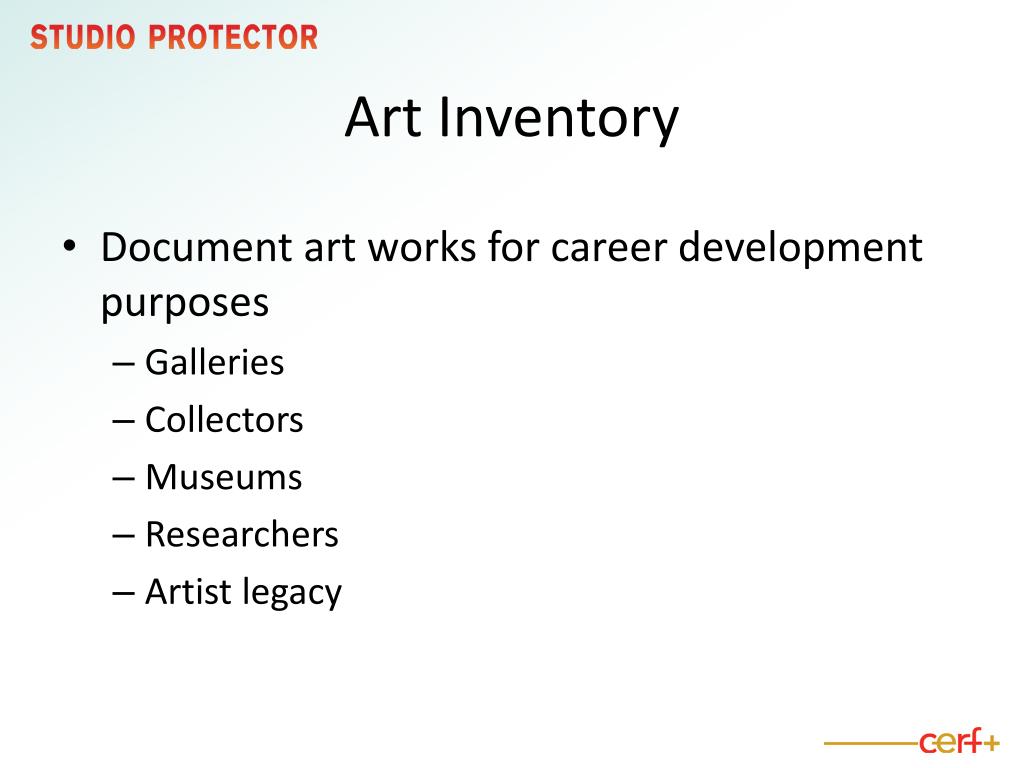 STUDIO PROTECTOR

Art Inventory

• Document art works for career development purposes
– Galleries
– Collectors
– Museums
– Researchers
– Artist legacy

cerf+